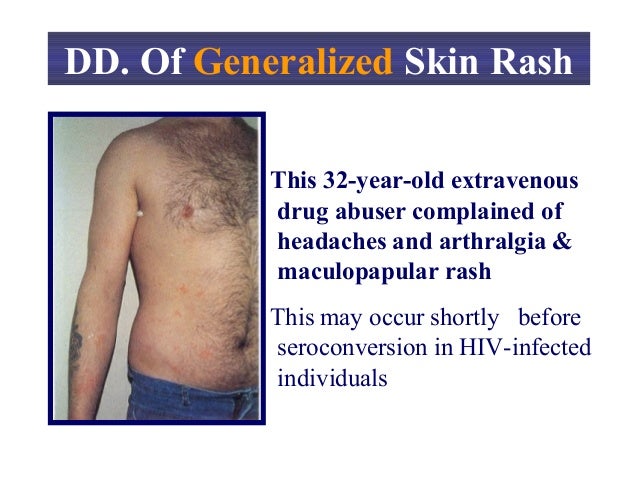 DD. Of Generalized Skin Rash

This 32-year-old extravenous drug abuser complained of headaches and arthralgia & maculopapular rash

This may occur shortly before seroconversion in HIV-infected individuals